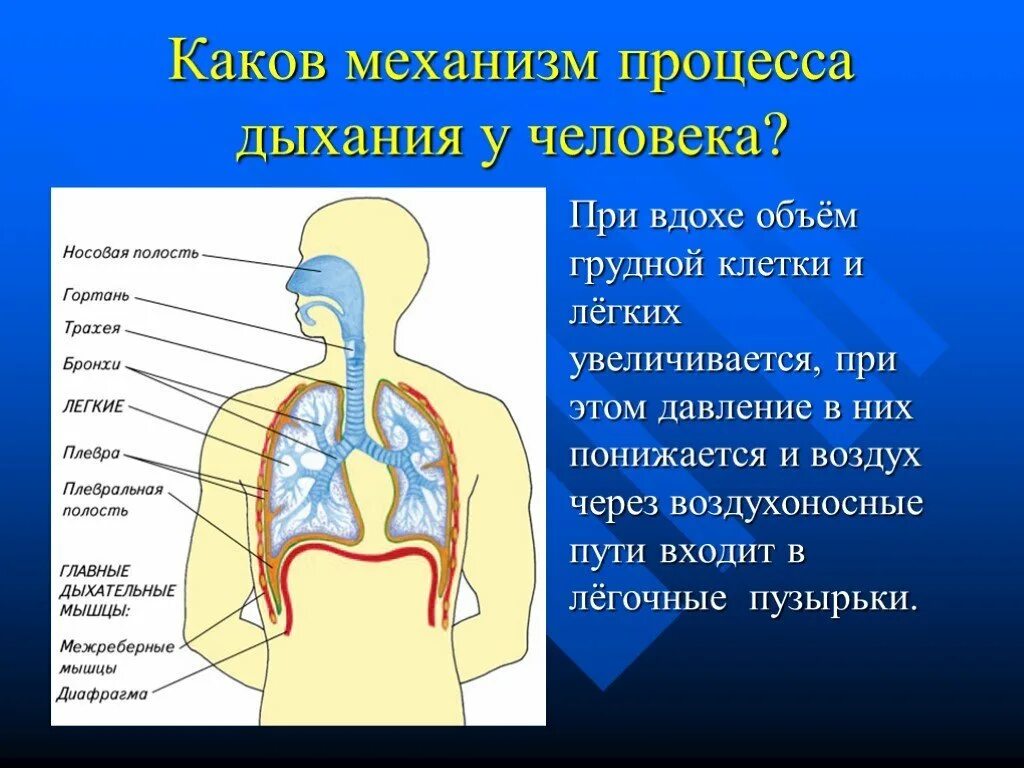 Каков механизм процесса дыхания у человека?

Носовая полость
Гортань
Трахея
Бронхи
ЛЕГКИЕ
Плевра
Плевральная полость
ГЛАВНЫЕ ДЫХАТЕЛЬНЫЕ МЫШЦЫ:
Межреберные мышцы
Диафрагма

При вдохе объём грудной клетки и лёгких увеличивается, при этом давление в них понижается и воздух через воздухоносные пути входит в лёгочные пузырьки.